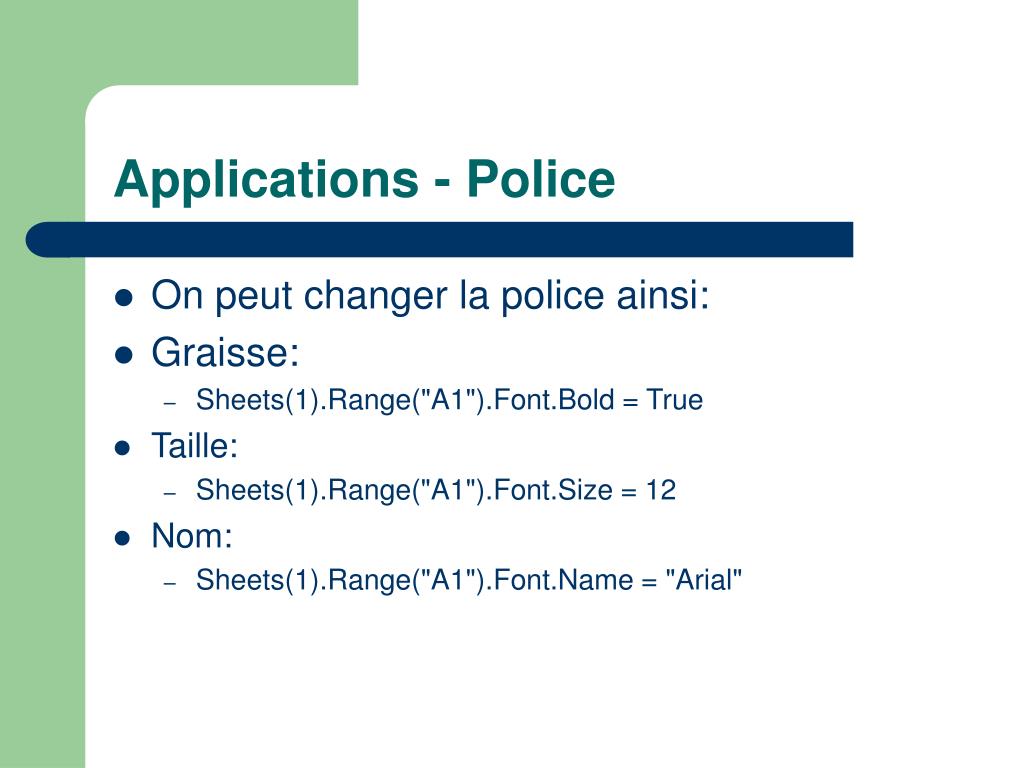 Applications - Police

- On peut changer la police ainsi:
- Graisse:
  - Sheets(1).Range("A1").Font.Bold = True
- Taille:
  - Sheets(1).Range("A1").Font.Size = 12
- Nom:
  - Sheets(1).Range("A1").Font.Name = "Arial"